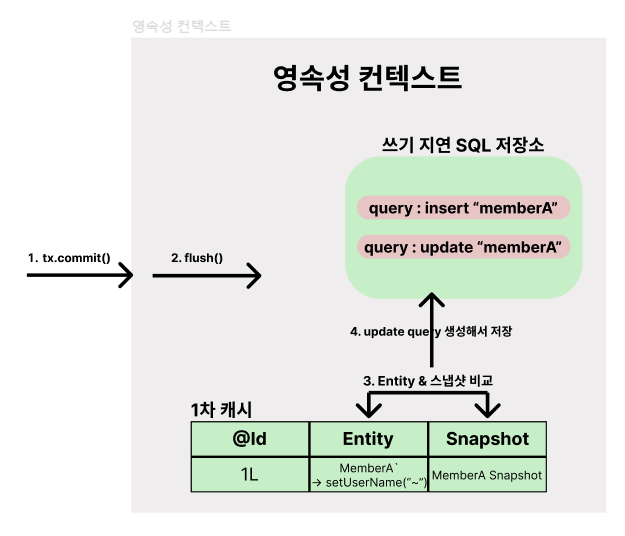 영속성 컨텍스트

영속성 컨텍스트

쓰기 지연 SQL 저장소

query : insert “memberA”

query : update “memberA”

1. tx.commit()

2. flush()

4. update query 생성해서 저장

3. Entity & 스냅샷 비교

1차 캐시

| @Id | Entity | Snapshot |
|---|---|---|
| 1L | MemberA` → setUserName(”~”) | MemberA Snapshot |